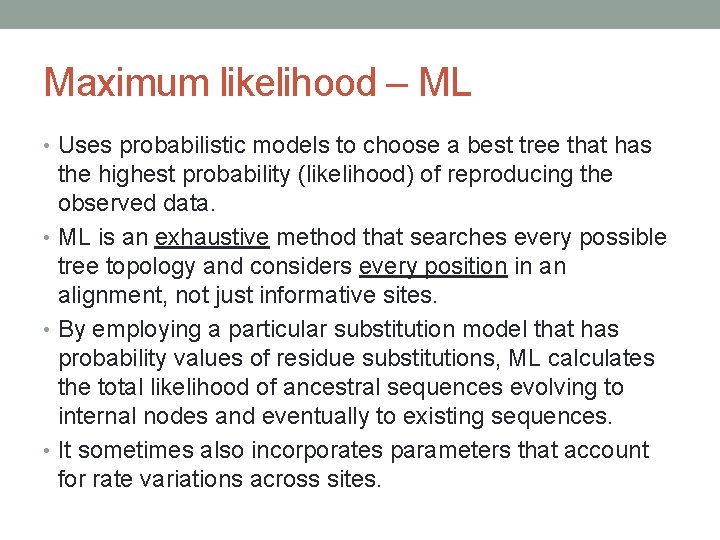 Maximum likelihood – ML

• Uses probabilistic models to choose a best tree that has the highest probability (likelihood) of reproducing the observed data.
• ML is an exhaustive method that searches every possible tree topology and considers every position in an alignment, not just informative sites.
• By employing a particular substitution model that has probability values of residue substitutions, ML calculates the total likelihood of ancestral sequences evolving to internal nodes and eventually to existing sequences.
• It sometimes also incorporates parameters that account for rate variations across sites.